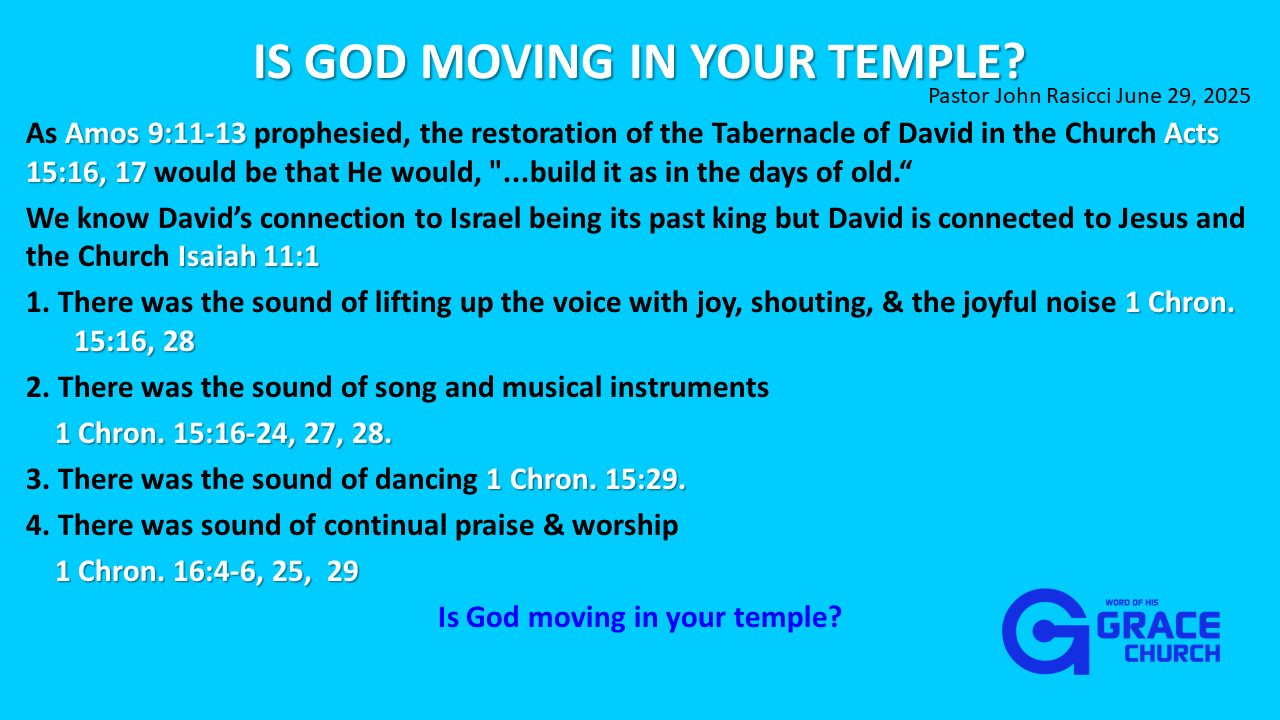 IS GOD MOVING IN YOUR TEMPLE?

Pastor John Rasicci June 29, 2025

As Amos 9:11-13 prophesied, the restoration of the Tabernacle of David in the Church Acts 15:16, 17 would be that He would, "...build it as in the days of old.“

We know David’s connection to Israel being its past king but David is connected to Jesus and the Church Isaiah 11:1

1. There was the sound of lifting up the voice with joy, shouting, & the joyful noise 1 Chron. 15:16, 28

2. There was the sound of song and musical instruments 1 Chron. 15:16-24, 27, 28.

3. There was the sound of dancing 1 Chron. 15:29.

4. There was sound of continual praise & worship 1 Chron. 16:4-6, 25, 29

Is God moving in your temple?

WORD OF HIS GRACE CHURCH